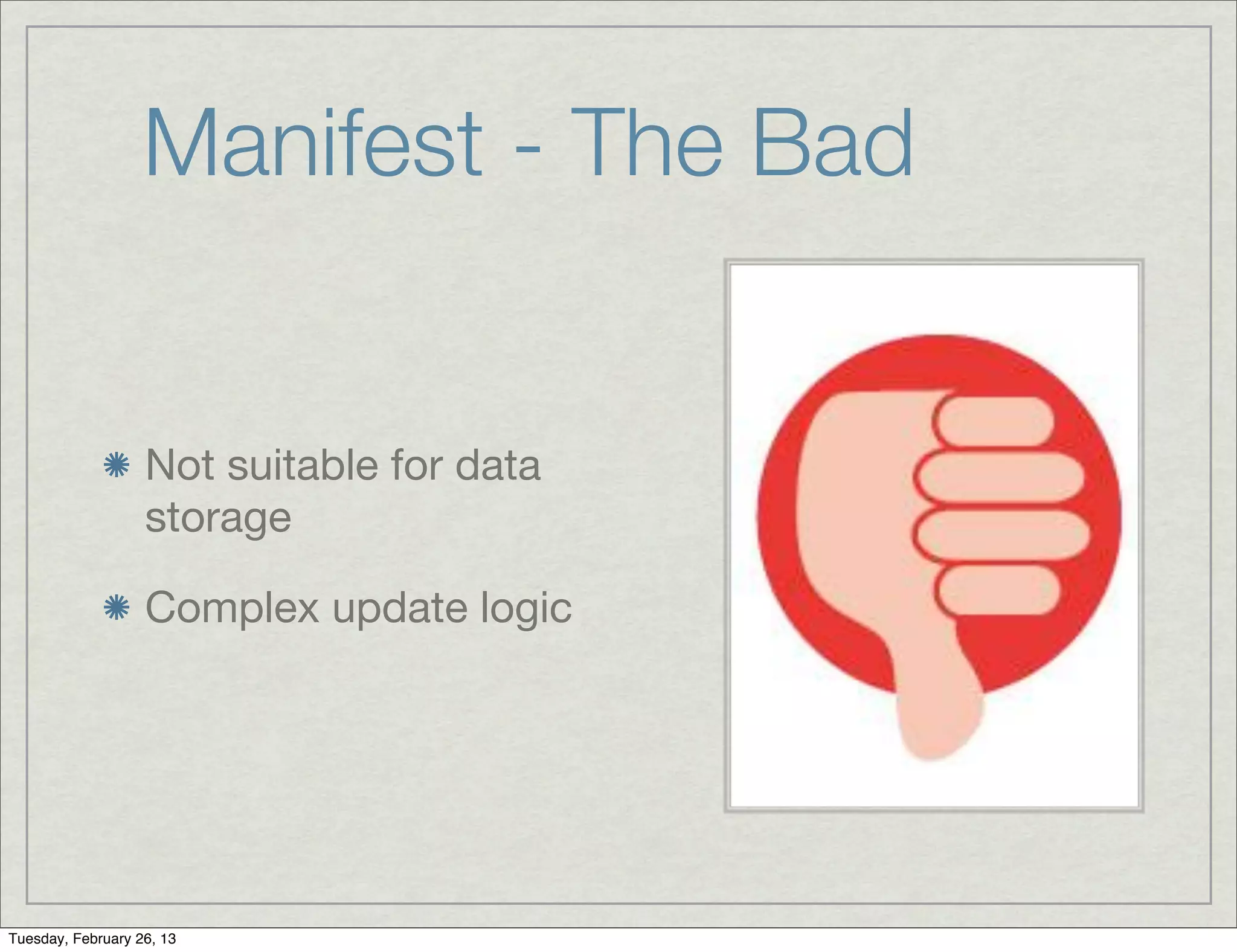 Manifest - The Bad

Not suitable for data storage

Complex update logic

Tuesday, February 26, 13